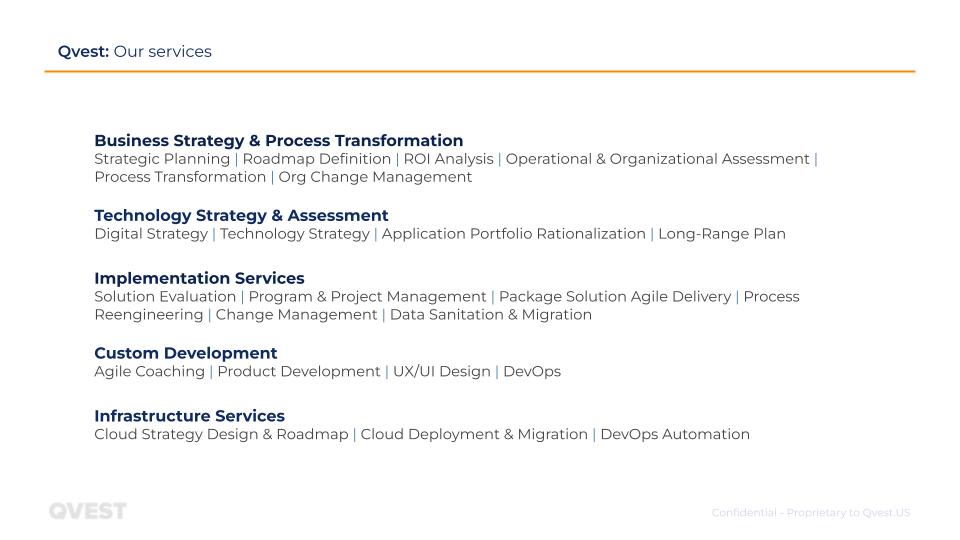 Qvest: Our services

Business Strategy & Process Transformation
Strategic Planning | Roadmap Definition | ROI Analysis | Operational & Organizational Assessment | Process Transformation | Org Change Management

Technology Strategy & Assessment
Digital Strategy | Technology Strategy | Application Portfolio Rationalization | Long-Range Plan

Implementation Services
Solution Evaluation | Program & Project Management | Package Solution Agile Delivery | Process Reengineering | Change Management | Data Sanitation & Migration

Custom Development
Agile Coaching | Product Development | UX/UI Design | DevOps

Infrastructure Services
Cloud Strategy Design & Roadmap | Cloud Deployment & Migration | DevOps Automation

QVEST

Confidential - Proprietary to Qvest.US